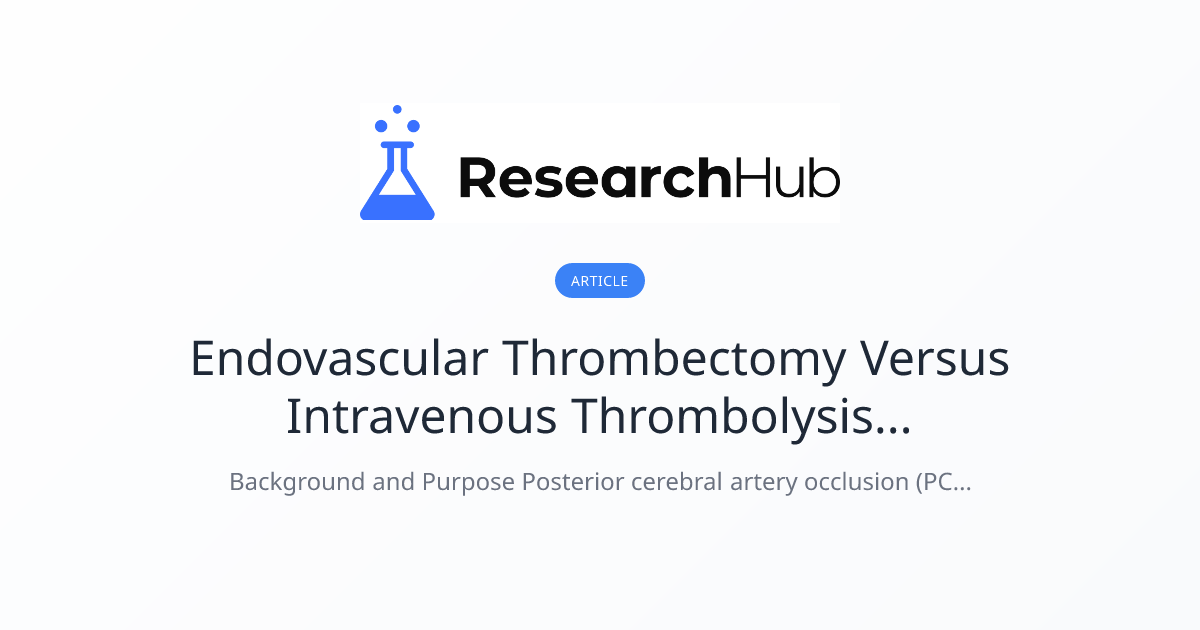 ResearchHub

ARTICLE

Endovascular Thrombectomy Versus Intravenous Thrombolysis...

Background and Purpose Posterior cerebral artery occlusion (PC...